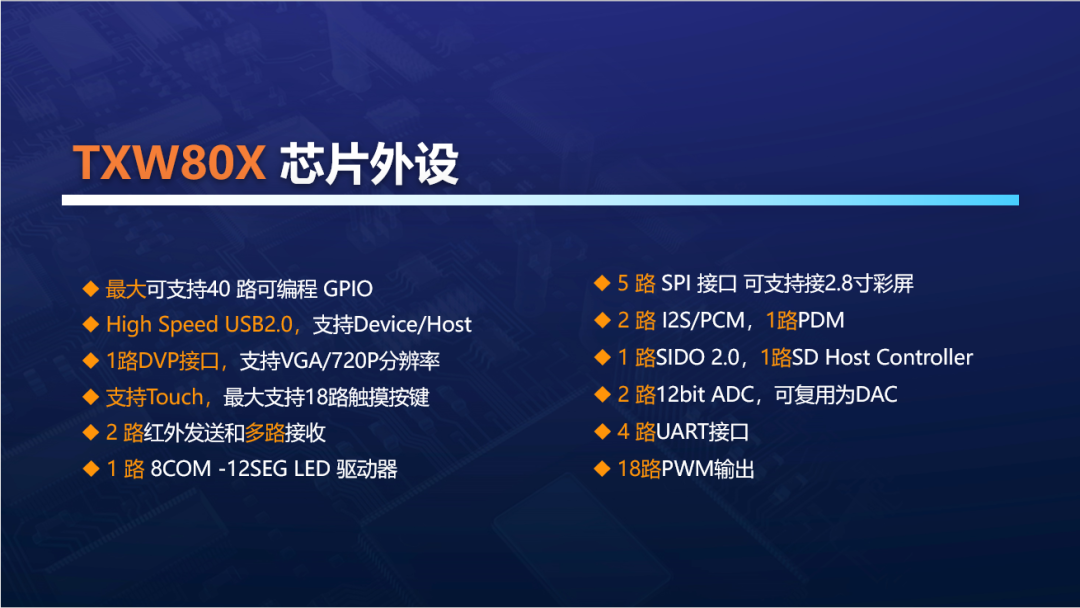 TXW80X 芯片外设

◆ 最大可支持40 路可编程 GPIO
◆ High Speed USB2.0，支持Device/Host
◆ 1路DVP接口，支持VGA/720P分辨率
◆ 支持Touch，最大支持18路触摸按键
◆ 2 路红外发送和多路接收
◆ 1 路 8COM -12SEG LED 驱动器

◆ 5 路 SPI 接口 可支持接2.8寸彩屏
◆ 2 路 I2S/PCM，1路PDM
◆ 1 路SIDO 2.0，1路SD Host Controller
◆ 2 路12bit ADC，可复用为DAC
◆ 4 路UART接口
◆ 18路PWM输出